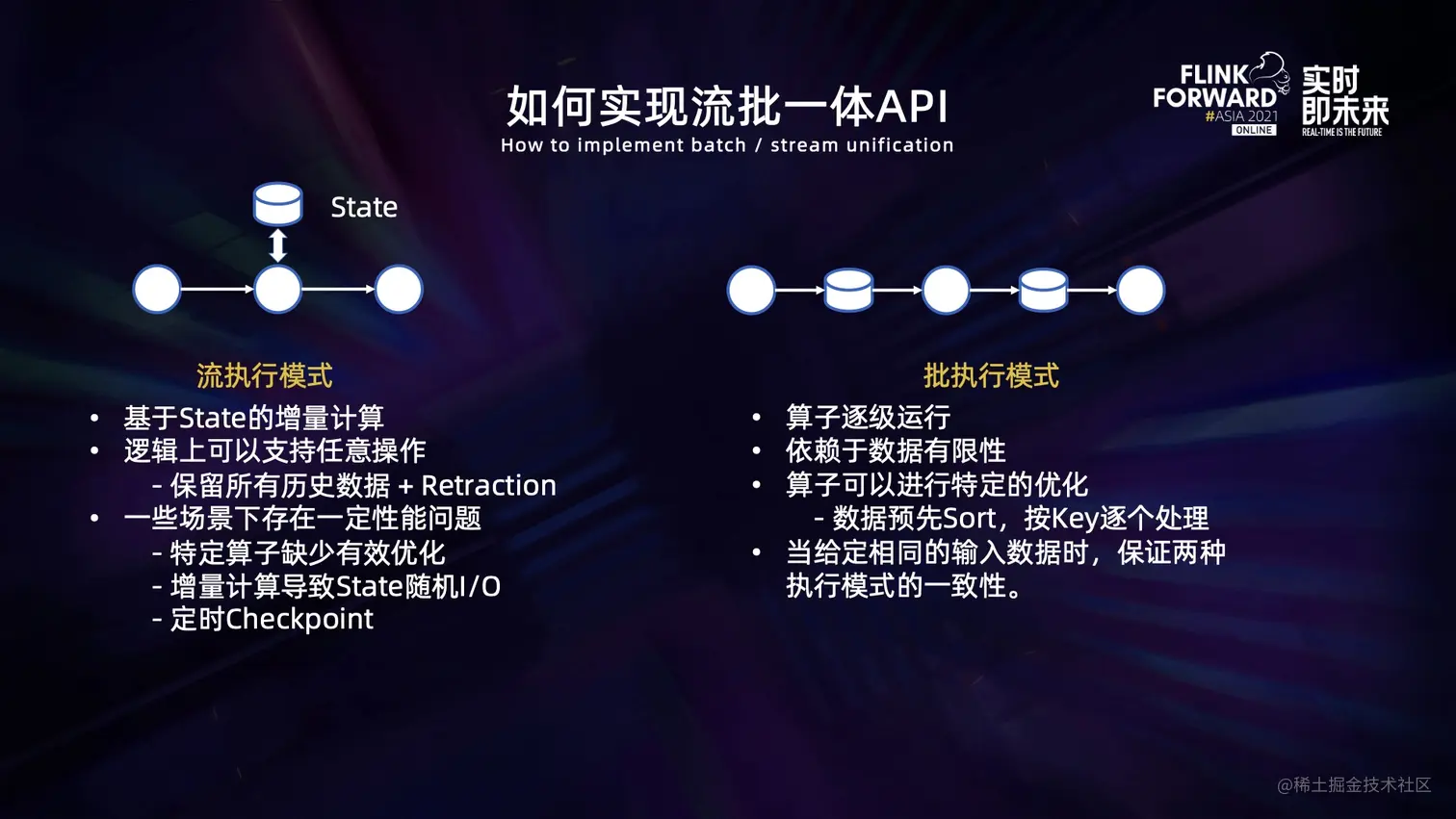 如何实现流批一体API
How to implement batch / stream unification

FLINK FORWARD #ASIA 2021 ONLINE
实时即未来
REAL-TIME IS THE FUTURE

State

流执行模式
• 基于State的增量计算
• 逻辑上可以支持任意操作
- 保留所有历史数据 + Retraction
• 一些场景下存在一定性能问题
- 特定算子缺少有效优化
- 增量计算导致State随机I/O
- 定时Checkpoint

批执行模式
• 算子逐级运行
• 依赖于数据有限性
• 算子可以进行特定的优化
- 数据预先Sort，按Key逐个处理
• 当给定相同的输入数据时，保证两种执行模式的一致性。

@稀土掘金技术社区